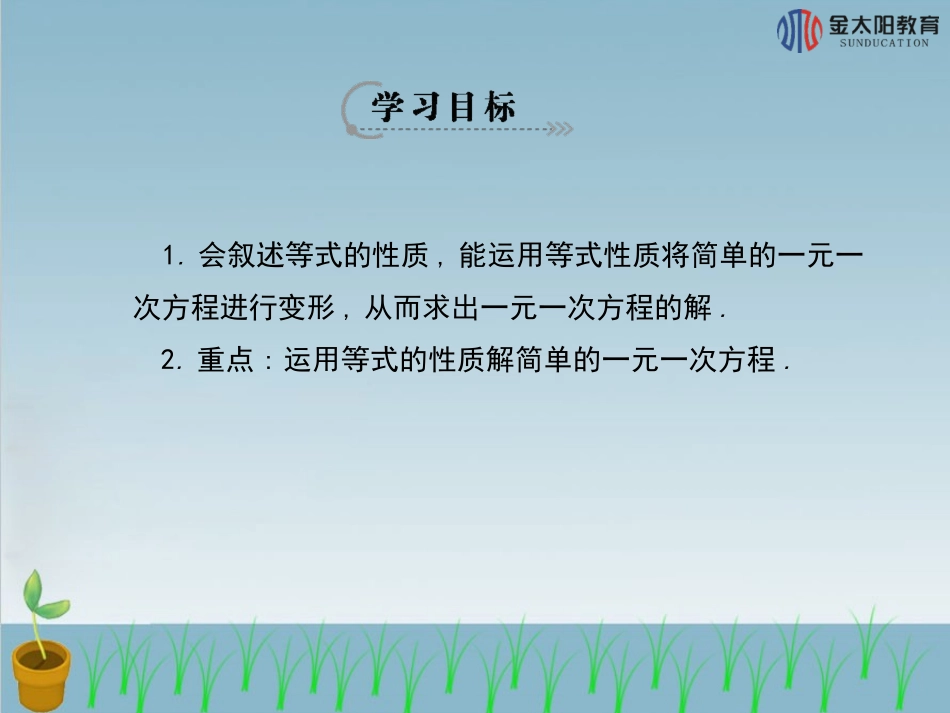 金太阳教育
SUNDUCATION

学习目标

1．会叙述等式的性质，能运用等式性质将简单的一元一次方程进行变形，从而求出一元一次方程的解．

2．重点：运用等式的性质解简单的一元一次方程．